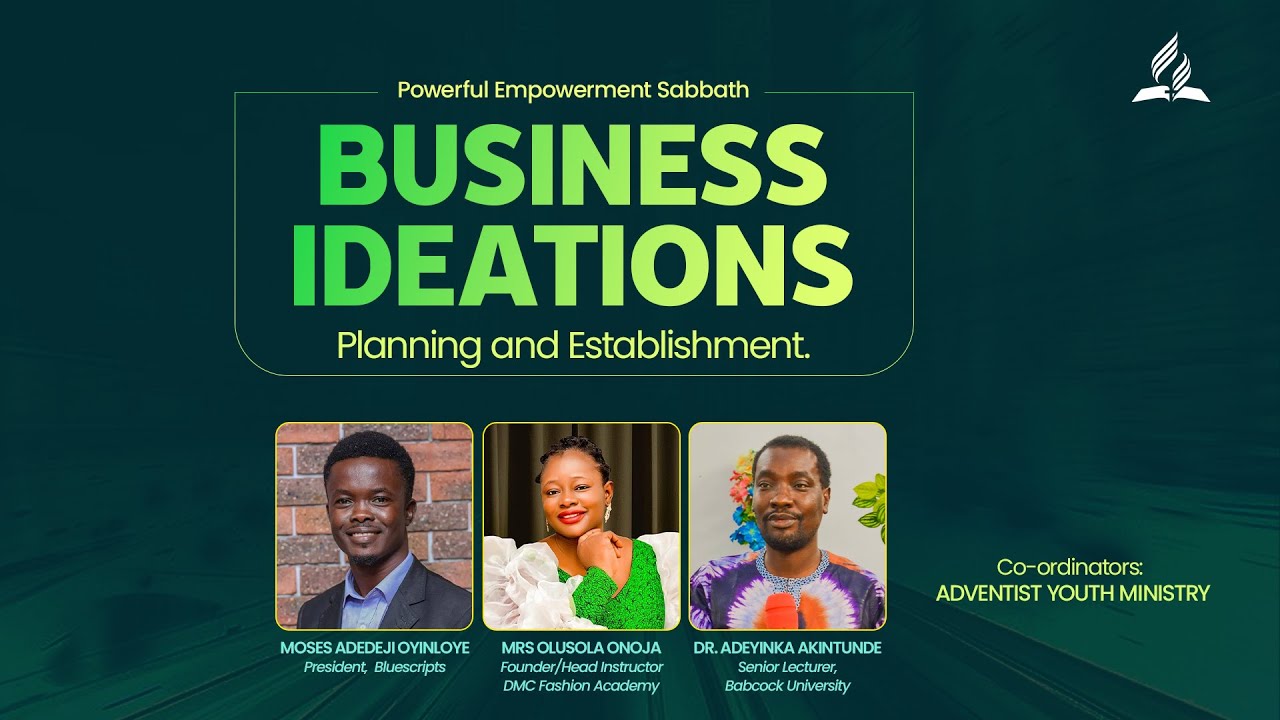 Powerful Empowerment Sabbath

BUSINESS IDEATIONS

Planning and Establishment.

MOSES ADEDEJI OYINLOYE
President, Bluescripts

MRS OLUSOLA ONOJA
Founder/Head Instructor
DMC Fashion Academy

DR. ADEYINKA AKINTUNDE
Senior Lecturer,
Babcock University

Co-ordinators:
ADVENTIST YOUTH MINISTRY